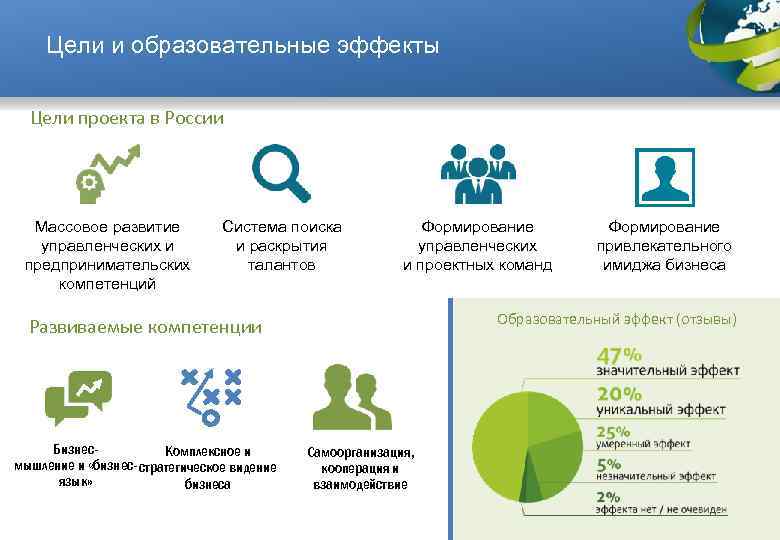 Цели и образовательные эффекты

Цели проекта в России

Массовое развитие управленческих и предпринимательских компетенций

Система поиска и раскрытия талантов

Формирование управленческих и проектных команд

Формирование привлекательного имиджа бизнеса

Развиваемые компетенции

Бизнес-мышление и «бизнес-язык»

Комплексное и стратегическое видение бизнеса

Самоорганизация, кооперация и взаимодействие

Образовательный эффект (отзывы)

47%
значительный эффект

20%
уникальный эффект

25%
умеренный эффект

5%
незначительный эффект

2%
эффекта нет / не очевиден